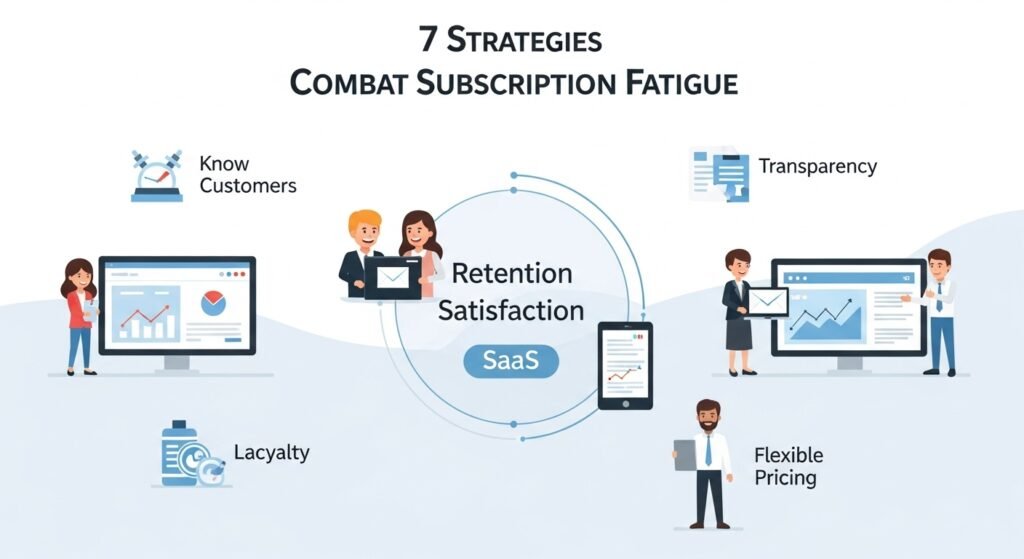 7 STRATEGIES
COMBAT SUBSCRIPTION FATIGUE

Know Customers

Transparency

Retention
Satisfaction

SaaS

Lacyalty

Flexible Pricing